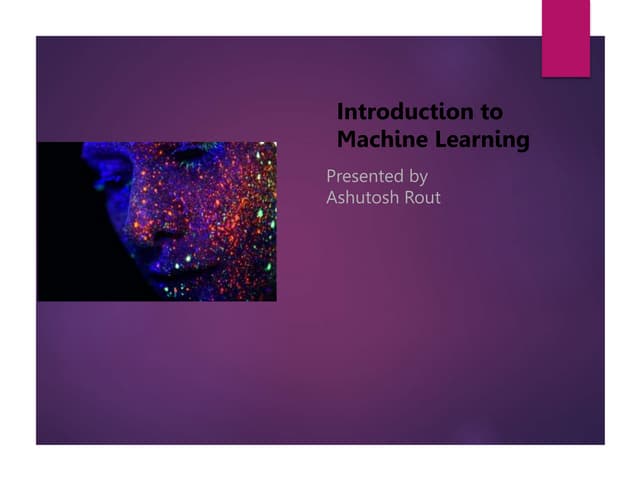 Introduction to Machine Learning

Presented by
Ashutosh Rout